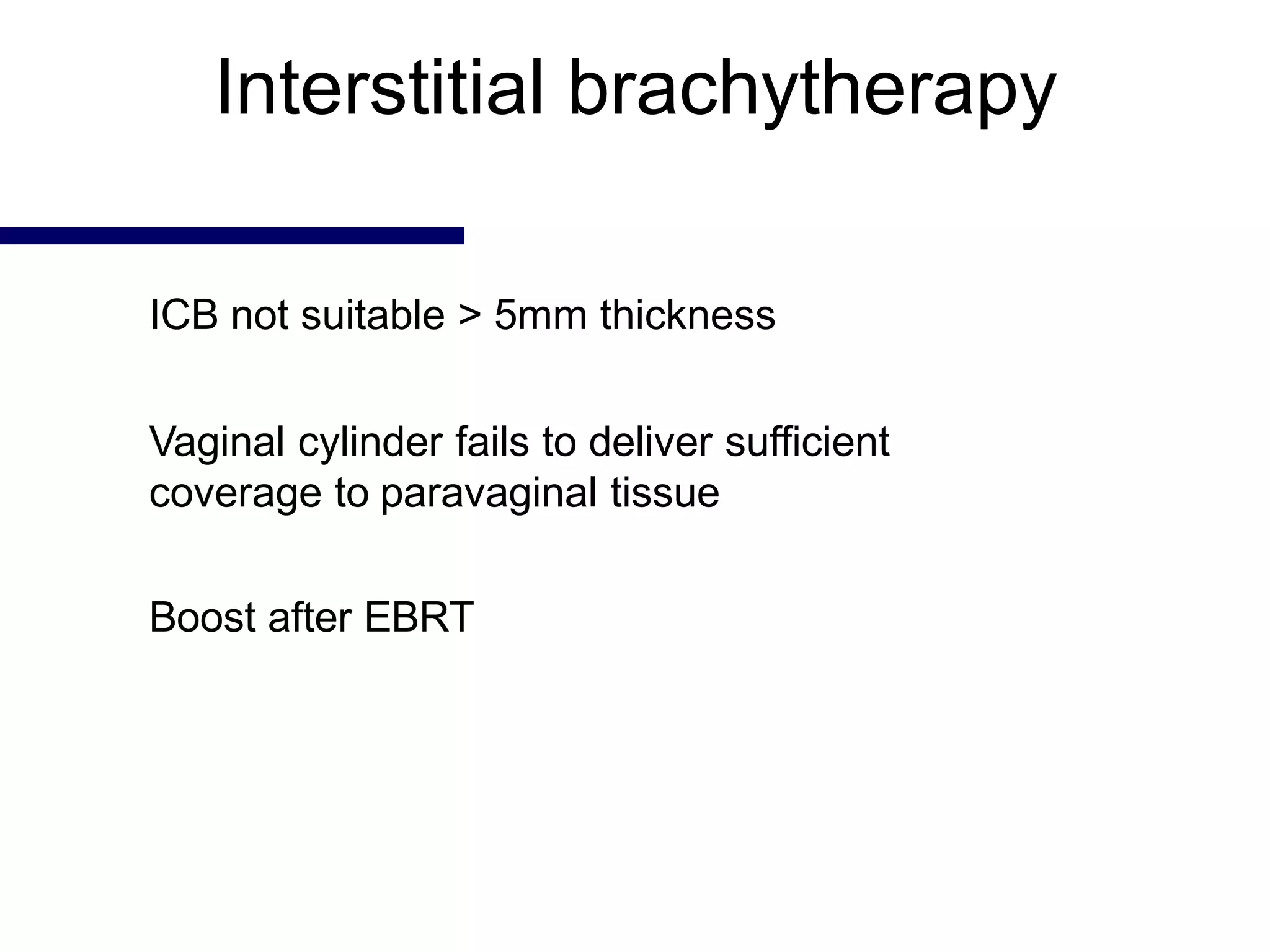 Interstitial brachytherapy

ICB not suitable > 5mm thickness

Vaginal cylinder fails to deliver sufficient coverage to paravaginal tissue

Boost after EBRT